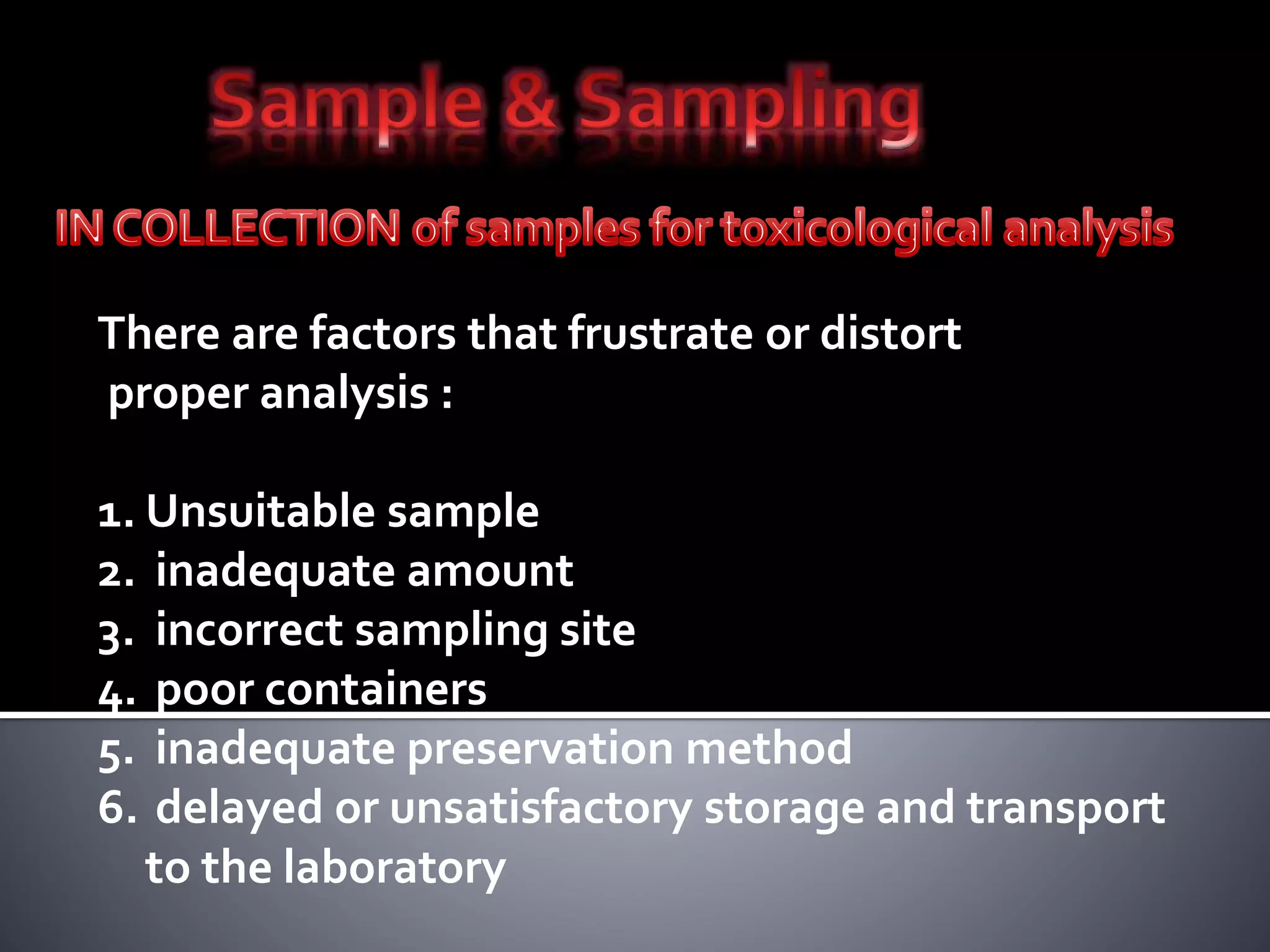 Sample & Sampling

IN COLLECTION of samples for toxicological analysis

There are factors that frustrate or distort proper analysis :

1. Unsuitable sample
2. inadequate amount
3. incorrect sampling site
4. poor containers
5. inadequate preservation method
6. delayed or unsatisfactory storage and transport to the laboratory